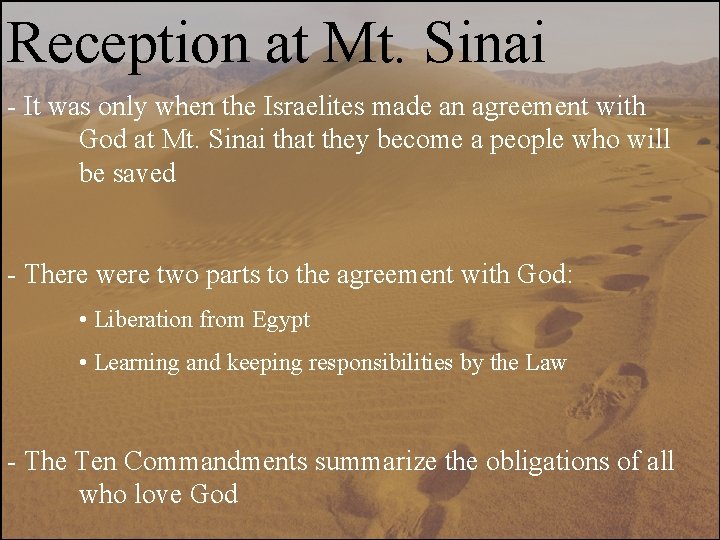 Reception at Mt. Sinai

- It was only when the Israelites made an agreement with God at Mt. Sinai that they become a people who will be saved

- There were two parts to the agreement with God:

• Liberation from Egypt

• Learning and keeping responsibilities by the Law

- The Ten Commandments summarize the obligations of all who love God